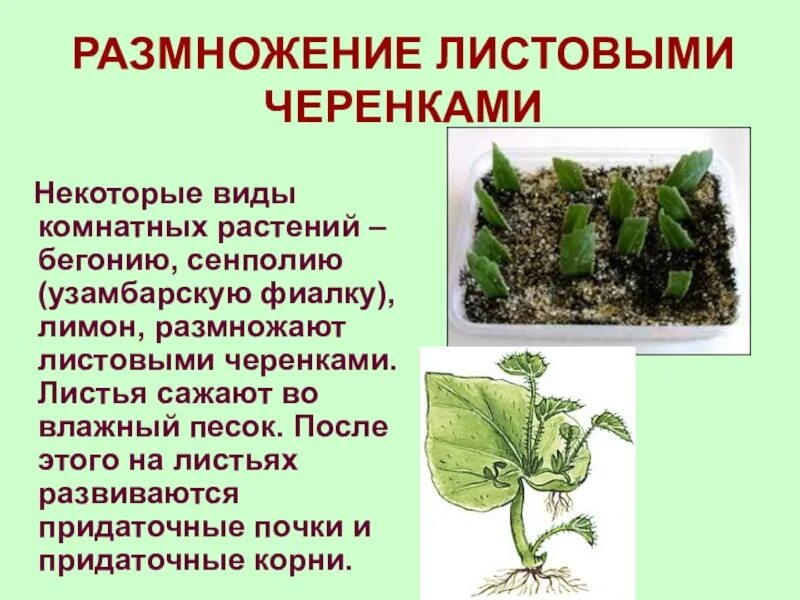 РАЗМНОЖЕНИЕ ЛИСТОВЫМИ ЧЕРЕНКАМИ

Некоторые виды комнатных растений – бегонию, сенполию (узамбарскую фиалку), лимон, размножают листовыми черенками. Листья сажают во влажный песок. После этого на листьях развиваются придаточные почки и придаточные корни.